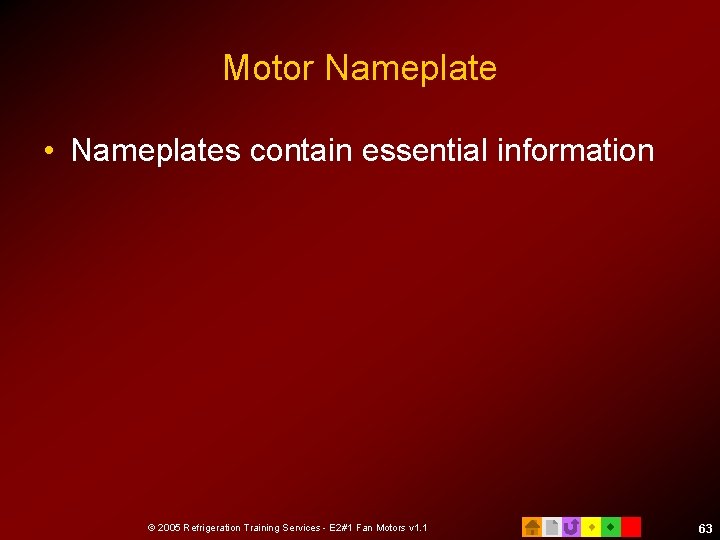 Motor Nameplate

• Nameplates contain essential information

© 2005 Refrigeration Training Services - E2#1 Fan Motors v1.1

63